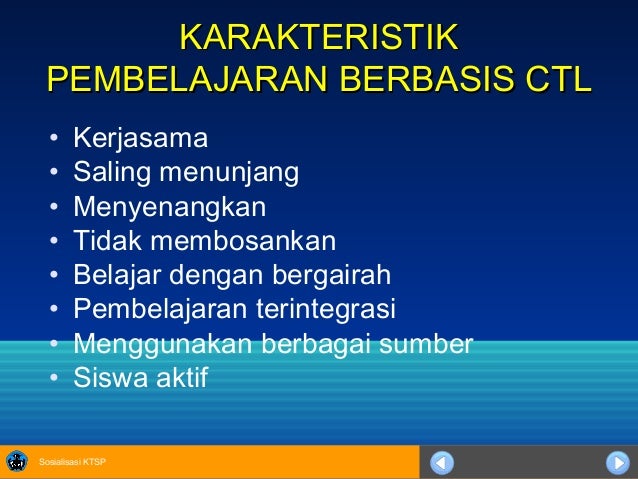 KARAKTERISTIK PEMBELAJARAN BERBASIS CTL

• Kerjasama
• Saling menunjang
• Menyenangkan
• Tidak membosankan
• Belajar dengan bergairah
• Pembelajaran terintegrasi
• Menggunakan berbagai sumber
• Siswa aktif

Sosialisasi KTSP